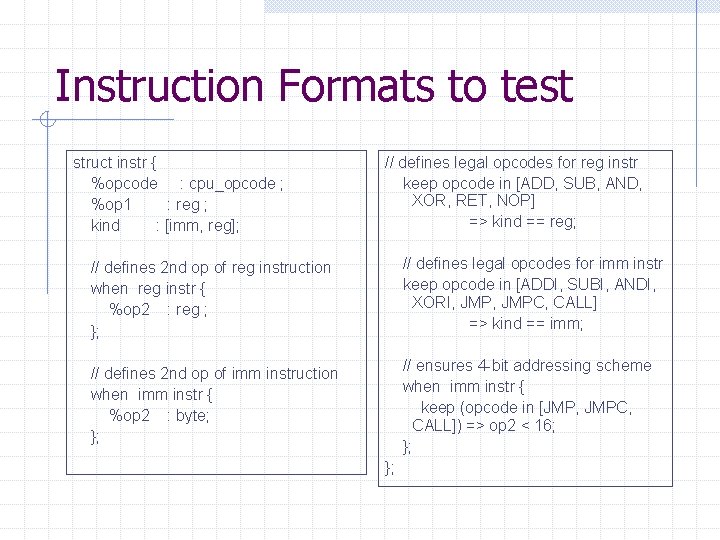 Instruction Formats to test

struct instr {
%opcode : cpu_opcode ;
%op1 : reg ;
kind : [imm, reg];

// defines 2nd op of reg instruction
when reg instr {
%op2 : reg ;
};

// defines 2nd op of imm instruction
when imm instr {
%op2 : byte;
};

// defines legal opcodes for reg instr
keep opcode in [ADD, SUB, AND, XOR, RET, NOP]
=> kind == reg;

// defines legal opcodes for imm instr
keep opcode in [ADDI, SUBI, ANDI, XORI, JMP, JMPC, CALL]
=> kind == imm;

// ensures 4-bit addressing scheme
when imm instr {
keep (opcode in [JMP, JMPC, CALL]) => op2 < 16;
};
};